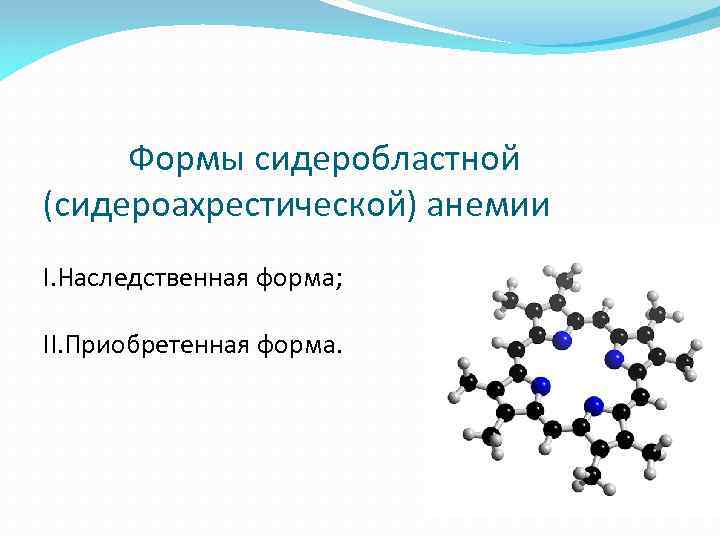 Формы сидеробластной (сидероахрестической) анемии

I.Наследственная форма;

II.Приобретенная форма.